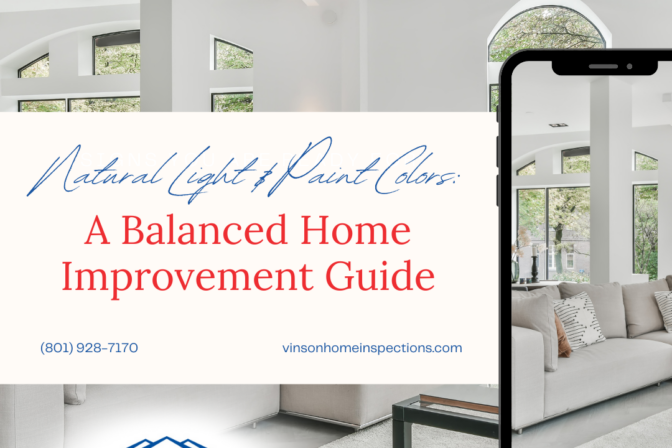 Natural Light & Paint Colors:

A Balanced Home Improvement Guide

(801) 928-7170

vinsonhomeinspections.com